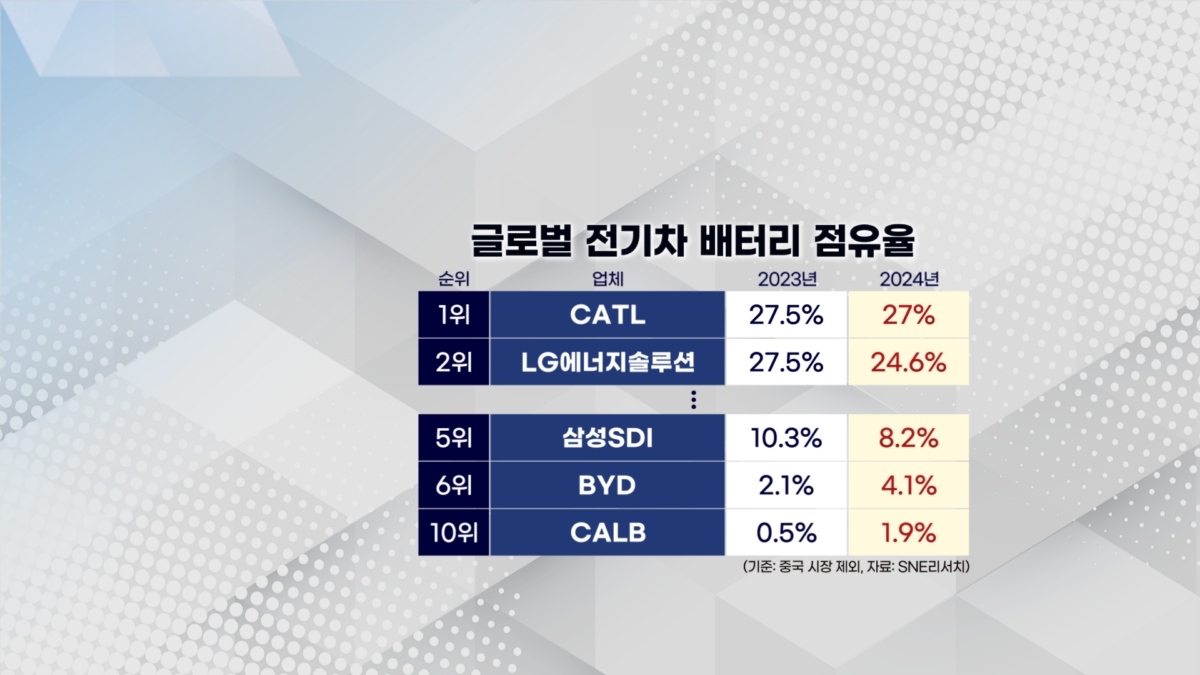 글로벌 전기차 배터리 점유율

| 순위 | 업체 | 2023년 | 2024년 |
|---|---|---|---|
| 1위 | CATL | 27.5% | 27% |
| 2위 | LG에너지솔루션 | 27.5% | 24.6% |
| ⋮ | | | |
| 5위 | 삼성SDI | 10.3% | 8.2% |
| 6위 | BYD | 2.1% | 4.1% |
| 10위 | CALB | 0.5% | 1.9% |

(기준: 중국 시장 제외, 자료: SNE리서치)